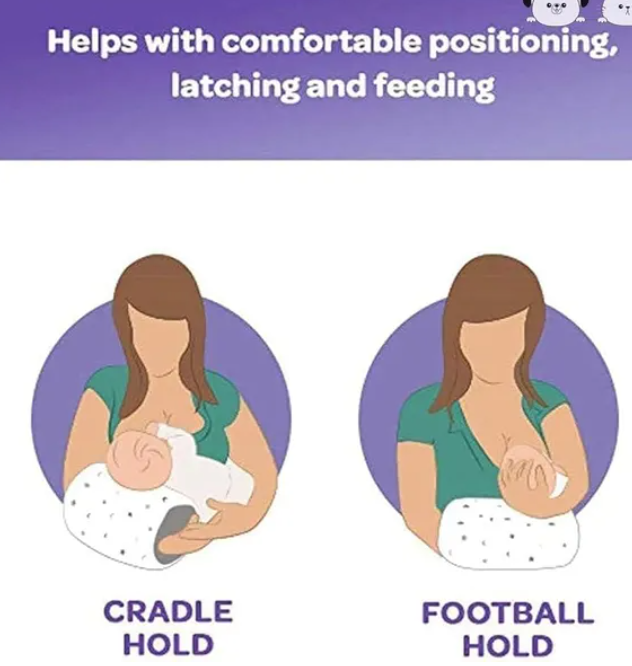 Helps with comfortable positioning, latching and feeding

CRADLE HOLD

FOOTBALL HOLD